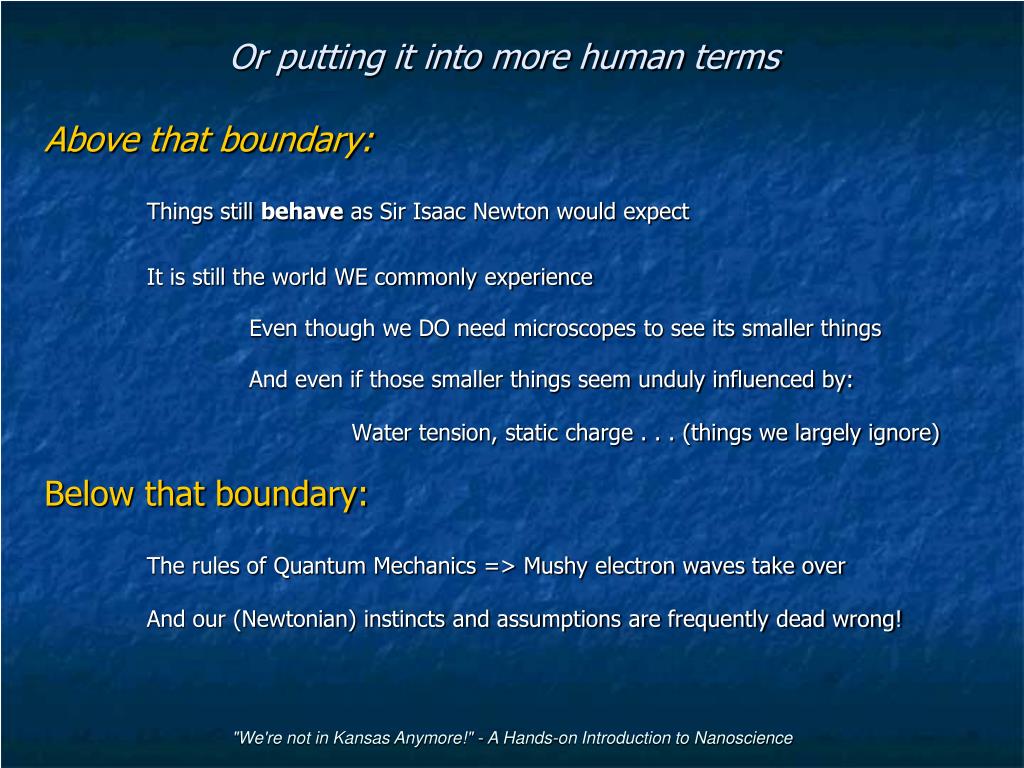 Or putting it into more human terms

Above that boundary:

Things still behave as Sir Isaac Newton would expect

It is still the world WE commonly experience

Even though we DO need microscopes to see its smaller things

And even if those smaller things seem unduly influenced by:

Water tension, static charge . . . (things we largely ignore)

Below that boundary:

The rules of Quantum Mechanics => Mushy electron waves take over

And our (Newtonian) instincts and assumptions are frequently dead wrong!

"We're not in Kansas Anymore!" - A Hands-on Introduction to Nanoscience